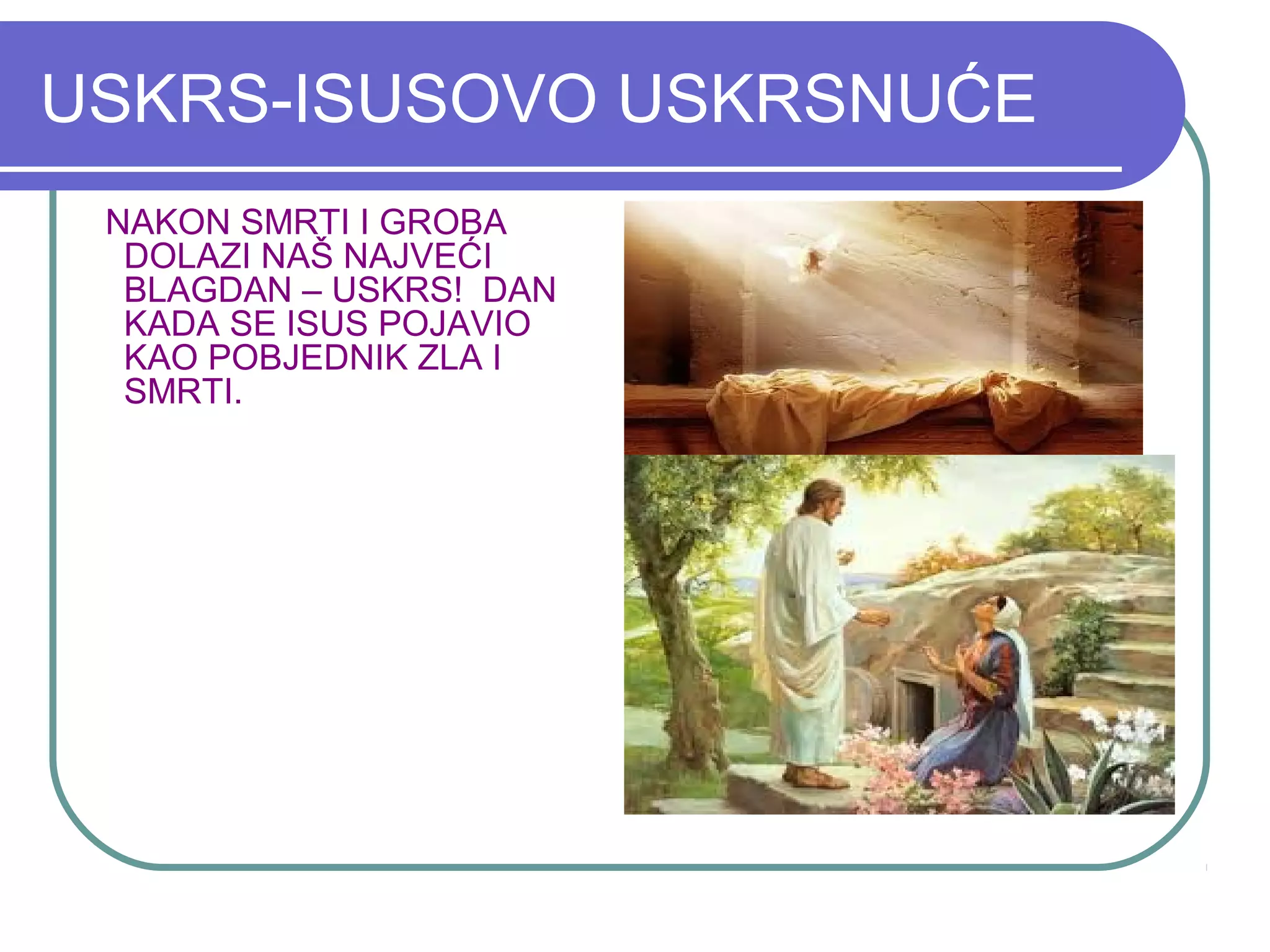 USKRS-ISUSOVO USKRSNUĆE

NAKON SMRTI I GROBA DOLAZI NAŠ NAJVEĆI BLAGDAN – USKRS! DAN KADA SE ISUS POJAVIO KAO POBJEDNIK ZLA I SMRTI.